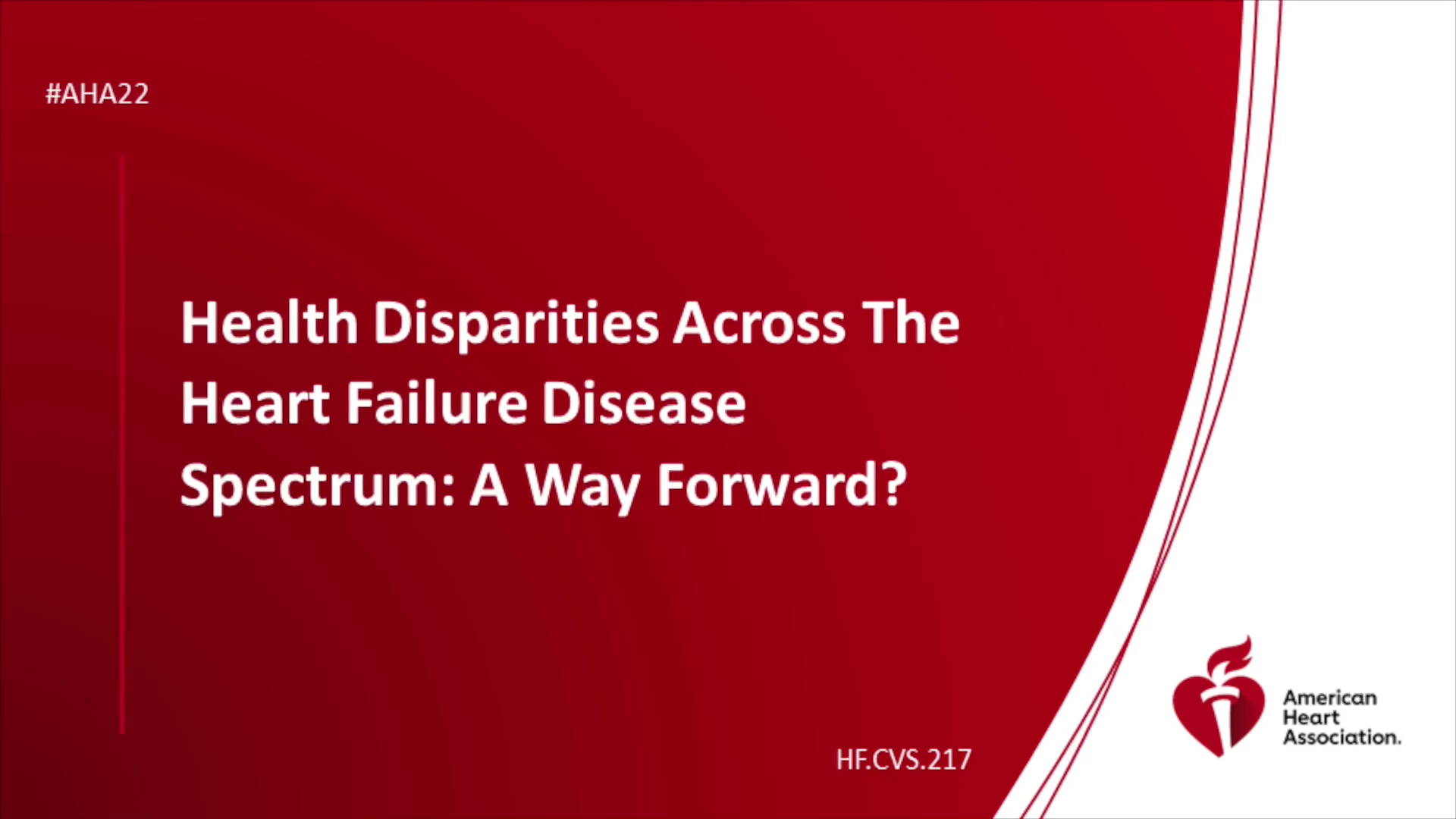 #AHA22

Health Disparities Across The Heart Failure Disease Spectrum: A Way Forward?

HF.CVS.217

American Heart Association.